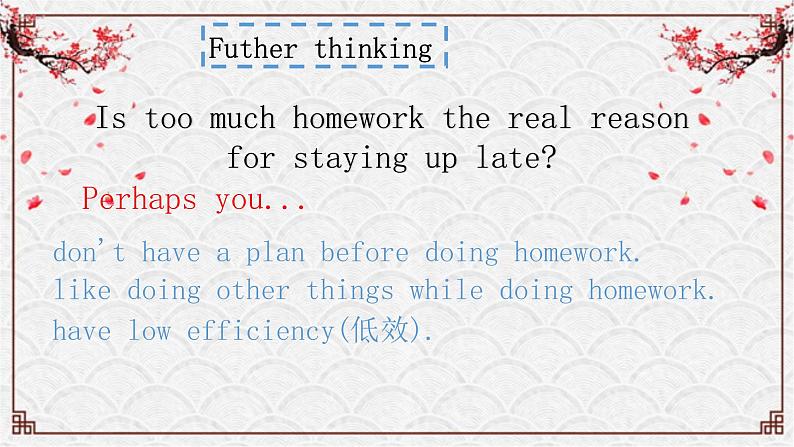 Futher thinking

Is too much homework the real reason for staying up late?

Perhaps you...

don't have a plan before doing homework.
like doing other things while doing homework.
have low efficiency(低效).